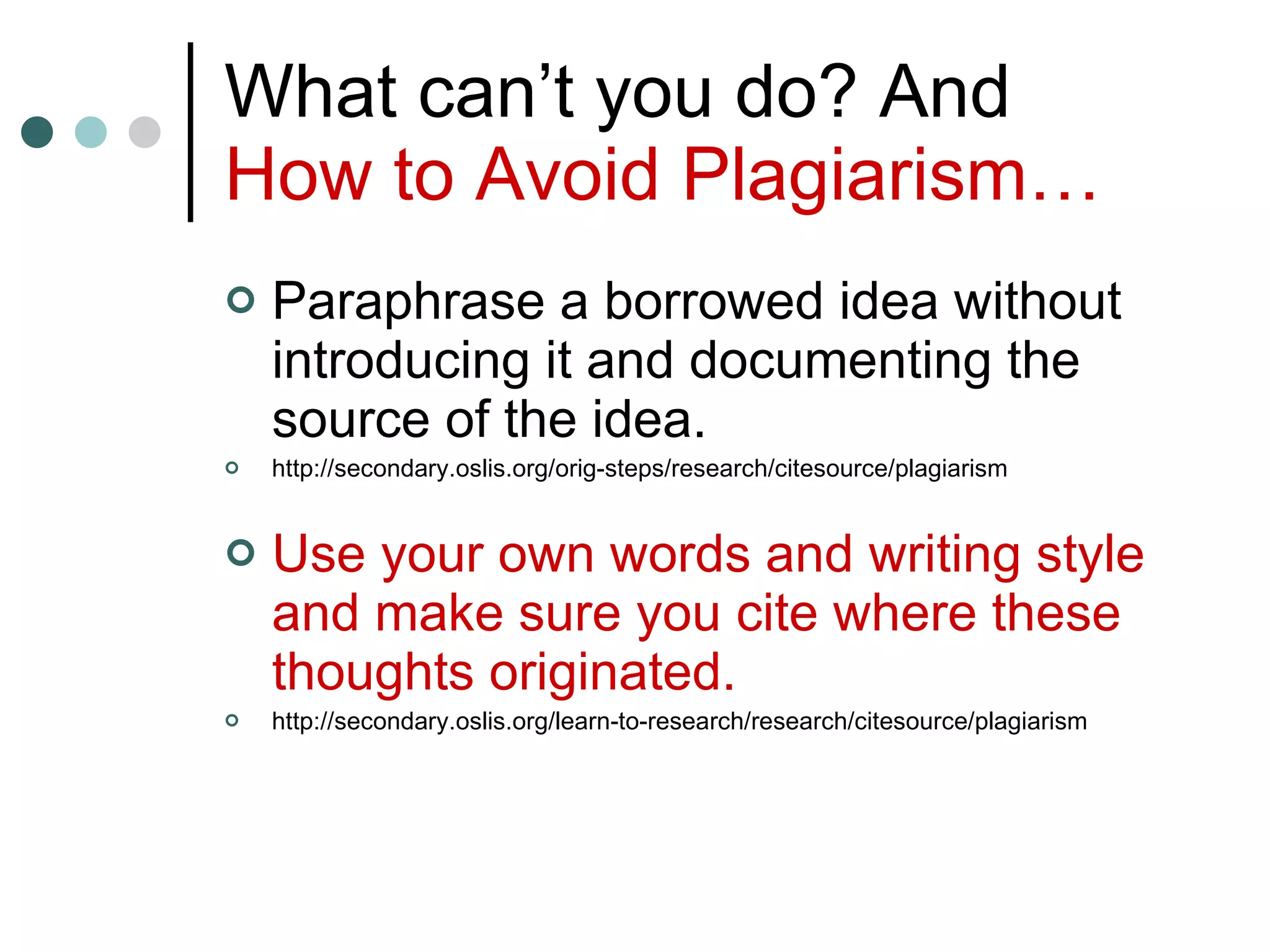 What can’t you do? And
How to Avoid Plagiarism…

Paraphrase a borrowed idea without introducing it and documenting the source of the idea.

http://secondary.oslis.org/orig-steps/research/citesource/plagiarism

Use your own words and writing style and make sure you cite where these thoughts originated.

http://secondary.oslis.org/learn-to-research/research/citesource/plagiarism